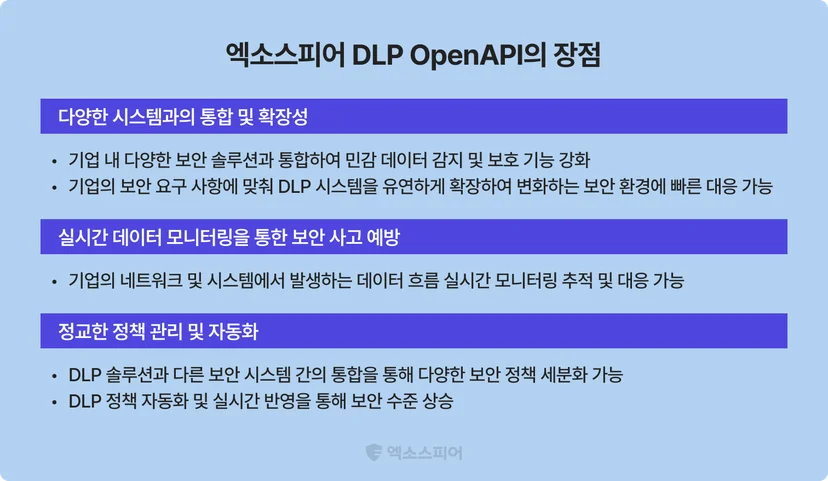 엑소스피어 DLP OpenAPI의 장점

다양한 시스템과의 통합 및 확장성

• 기업 내 다양한 보안 솔루션과 통합하여 민감 데이터 감지 및 보호 기능 강화
• 기업의 보안 요구 사항에 맞춰 DLP 시스템을 유연하게 확장하여 변화하는 보안 환경에 빠른 대응 가능

실시간 데이터 모니터링을 통한 보안 사고 예방

• 기업의 네트워크 및 시스템에서 발생하는 데이터 흐름 실시간 모니터링 추적 및 대응 가능

정교한 정책 관리 및 자동화

• DLP 솔루션과 다른 보안 시스템 간의 통합을 통해 다양한 보안 정책 세분화 가능
• DLP 정책 자동화 및 실시간 반영을 통해 보안 수준 상승

엑소스피어